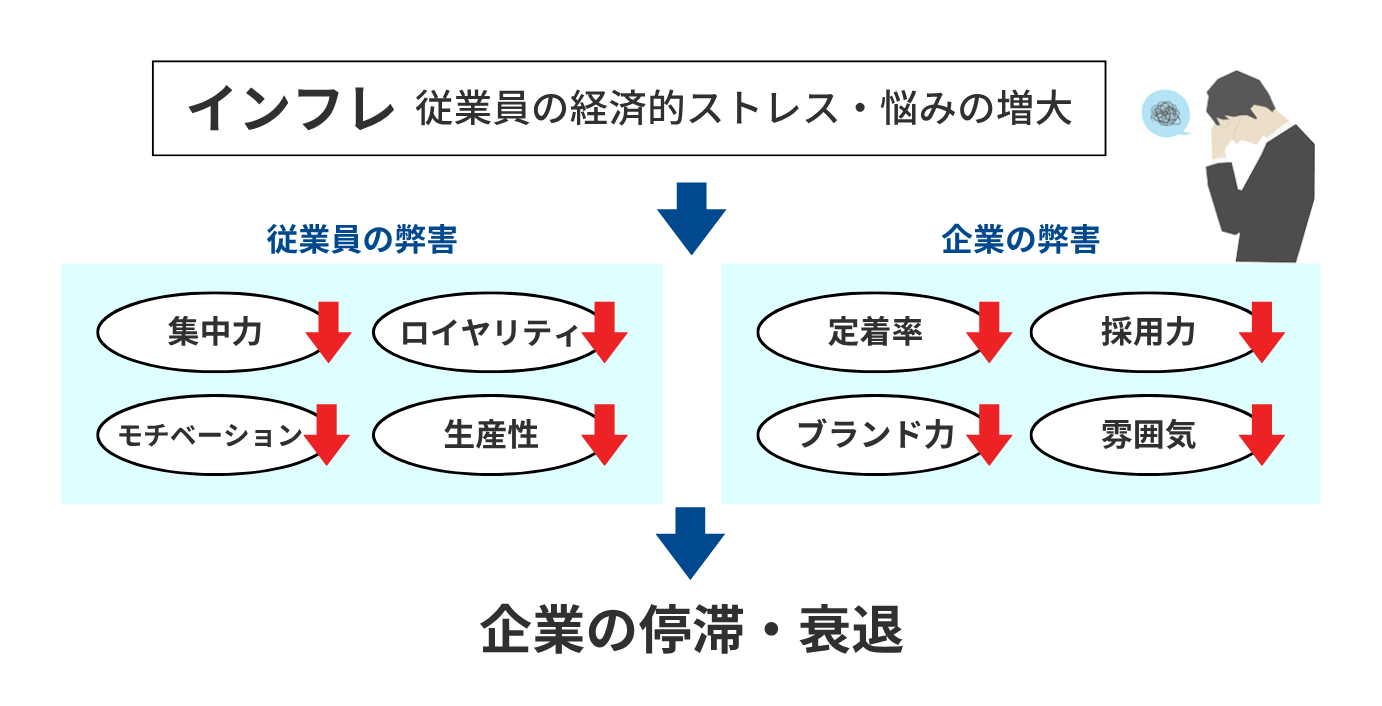 インフレ 従業員の経済的ストレス・悩みの増大

従業員の弊害

集中力

ロイヤリティ

モチベーション

生産性

企業の弊害

定着率

採用力

ブランド力

雰囲気

企業の停滞・衰退